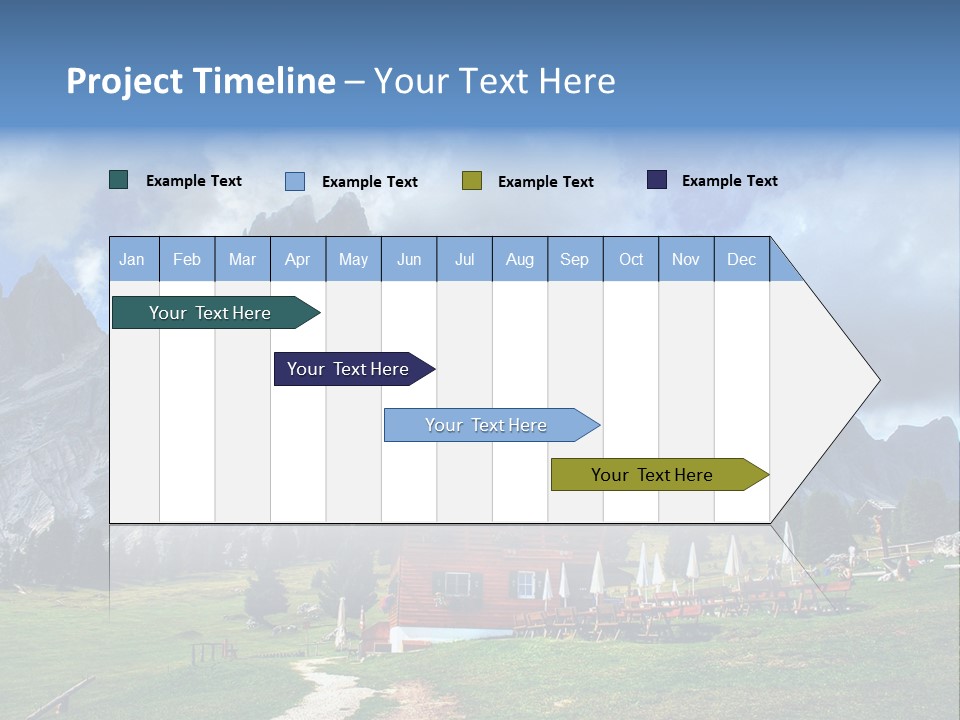 Project Timeline – Your Text Here

Example Text
Example Text
Example Text
Example Text

| Jan | Feb | Mar | Apr | May | Jun | Jul | Aug | Sep | Oct | Nov | Dec |
|---|---|---|---|---|---|---|---|---|---|---|---|

Your Text Here

Your Text Here

Your Text Here

Your Text Here